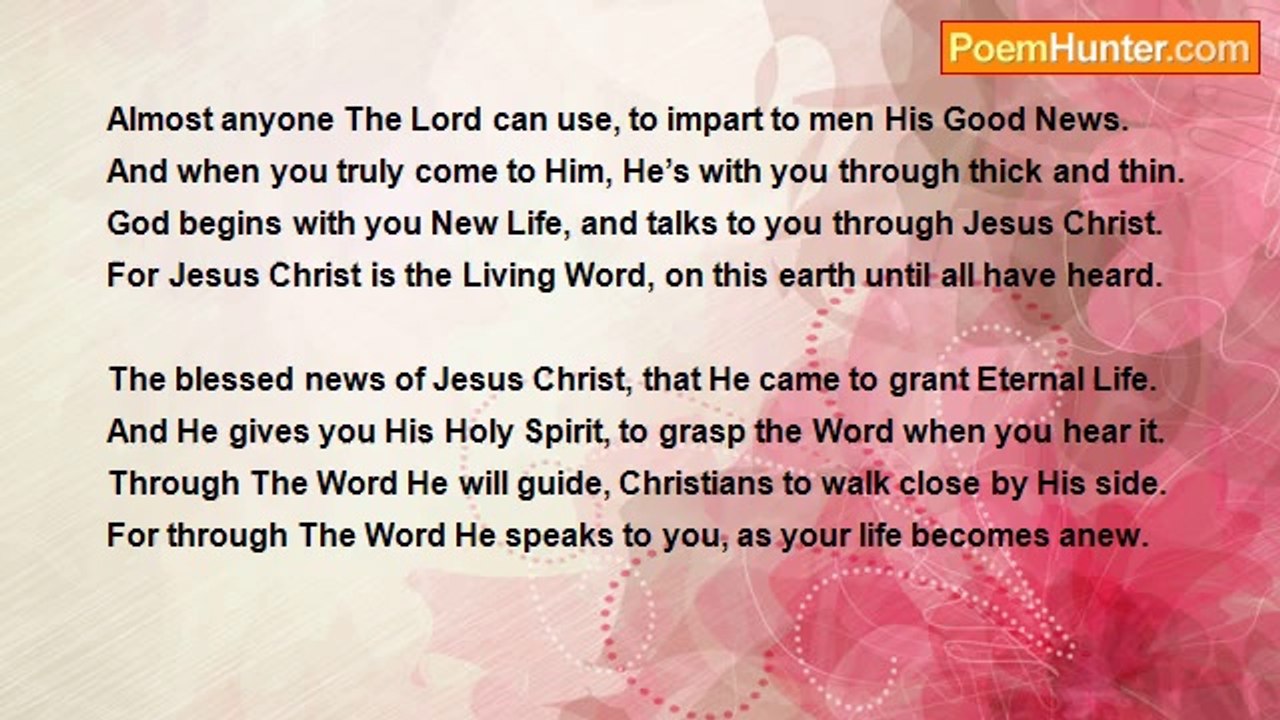 PoemHunter.com

Almost anyone The Lord can use, to impart to men His Good News.
And when you truly come to Him, He's with you through thick and thin.
God begins with you New Life, and talks to you through Jesus Christ.
For Jesus Christ is the Living Word, on this earth until all have heard.

The blessed news of Jesus Christ, that He came to grant Eternal Life.
And He gives you His Holy Spirit, to grasp the Word when you hear it.
Through The Word He will guide, Christians to walk close by His side.
For through The Word He speaks to you, as your life becomes anew.